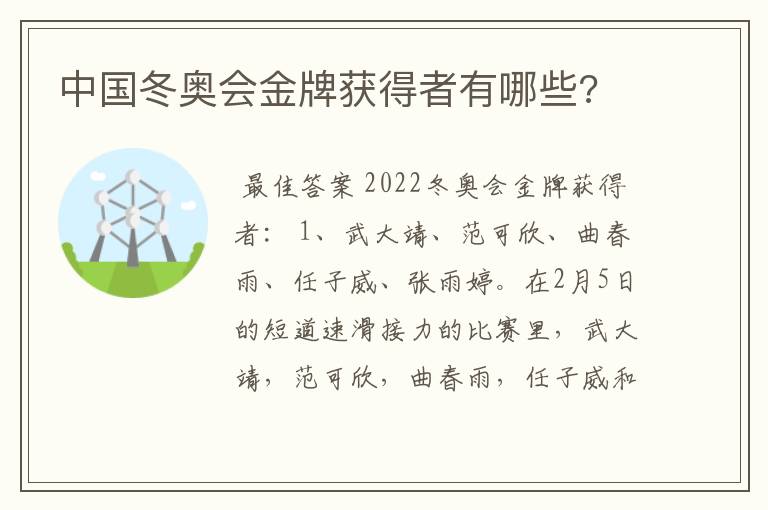 中国冬奥会金牌获得者有哪些?

最佳答案 2022冬奥会金牌获得者: 1、武大靖、范可欣、曲春雨、任子威、张雨婷。在2月5日的短道速滑接力的比赛里，武大靖，范可欣，曲春雨，任子威和